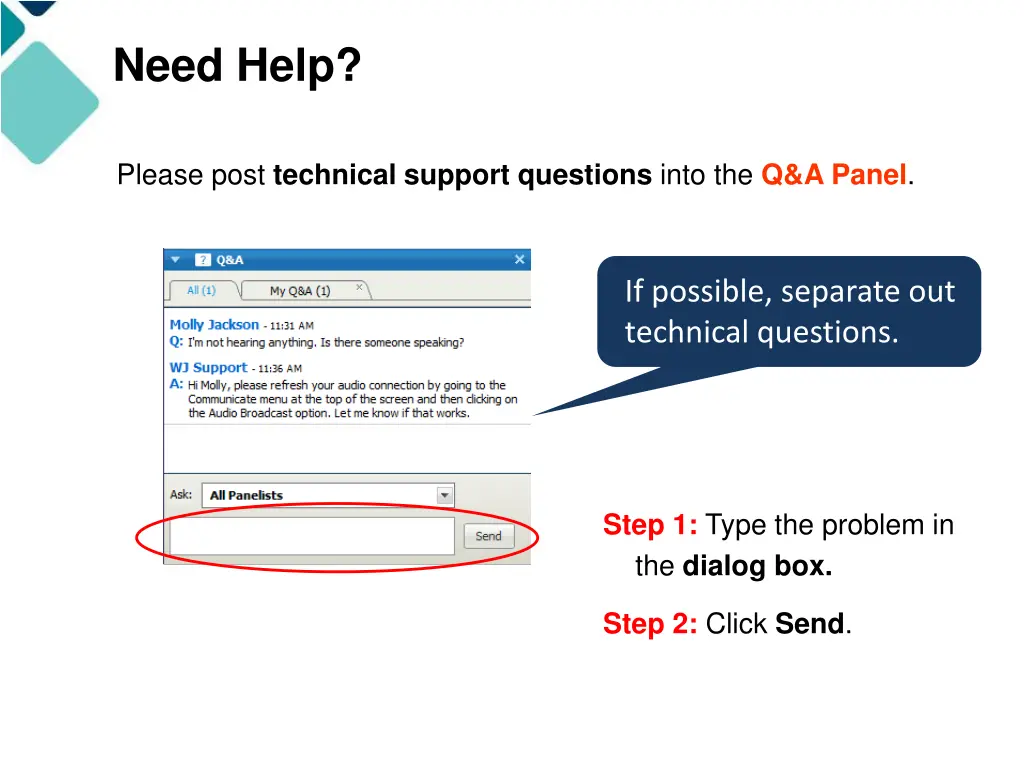 Need Help?

Please post technical support questions into the Q&A Panel.

? Q&A

All (1)

My Q&A (1)

Molly Jackson - 11:31 AM
Q: I'm not hearing anything. Is there someone speaking?

WJ Support - 11:36 AM
A: Hi Molly, please refresh your audio connection by going to the Communicate menu at the top of the screen and then clicking on the Audio Broadcast option. Let me know if that works.

Ask: All Panelists

Send

If possible, separate out technical questions.

Step 1: Type the problem in the dialog box.

Step 2: Click Send.